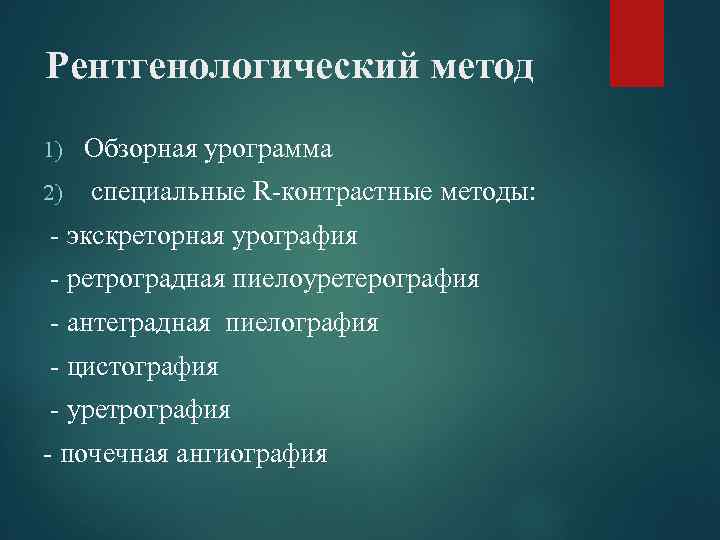 Рентгенологический метод

1) Обзорная урограмма

2) специальные R-контрастные методы:

- экскреторная урография

- ретроградная пиелоуретерография

- антеградная пиелография

- цистография

- уретрография

- почечная ангиография